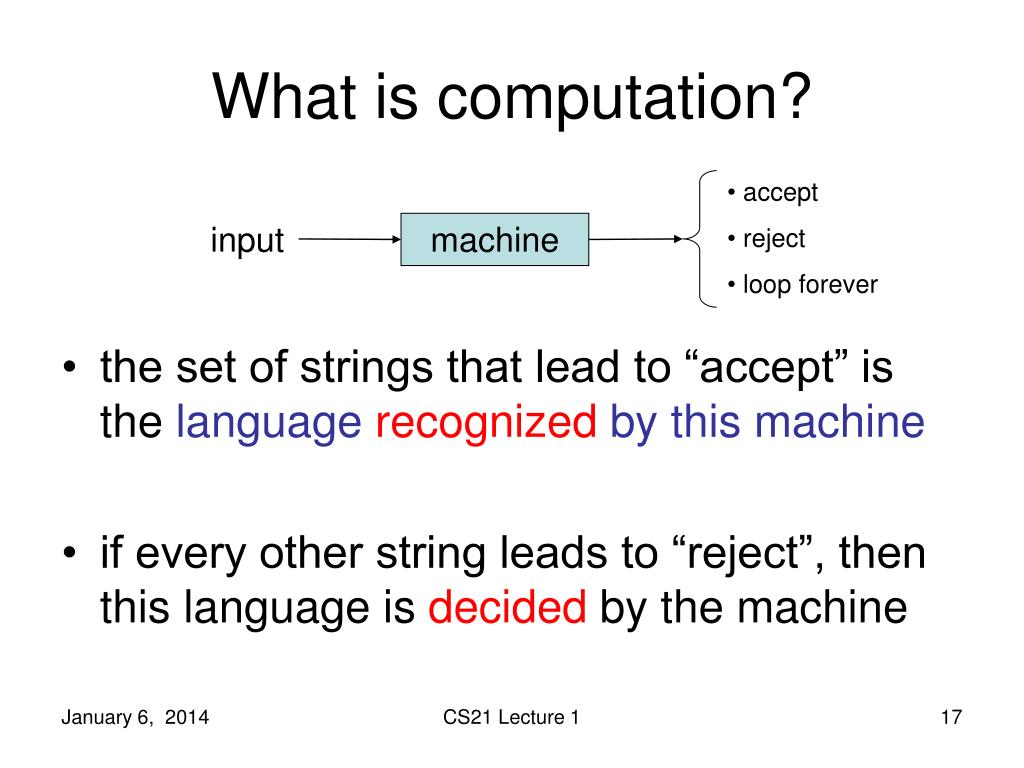 What is computation?

input

machine

• accept
• reject
• loop forever

• the set of strings that lead to “accept” is the language recognized by this machine

• if every other string leads to “reject”, then this language is decided by the machine

January 6, 2014

CS21 Lecture 1

17